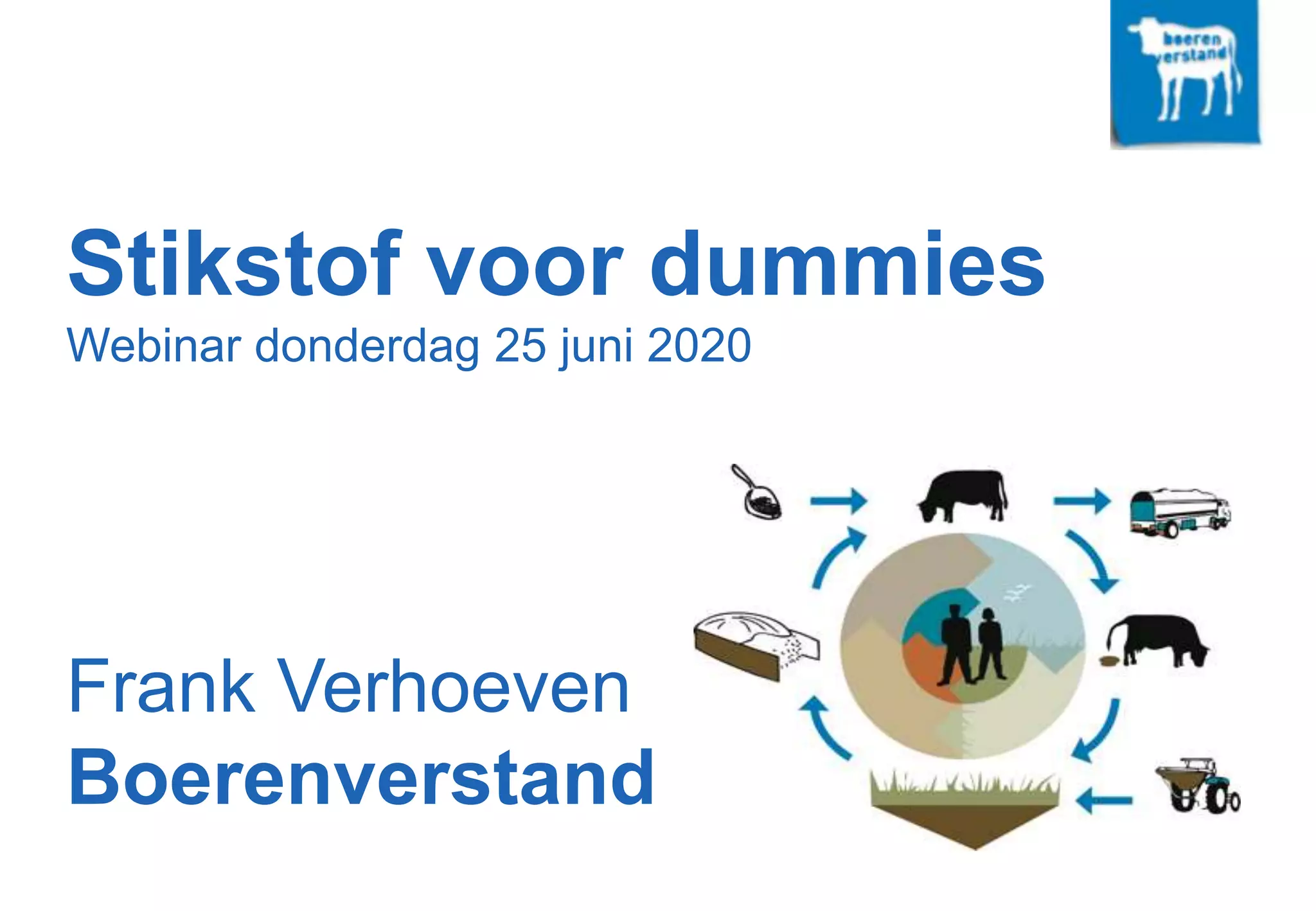 boeren verstand

Stikstof voor dummies
Webinar donderdag 25 juni 2020

Frank Verhoeven
Boerenverstand